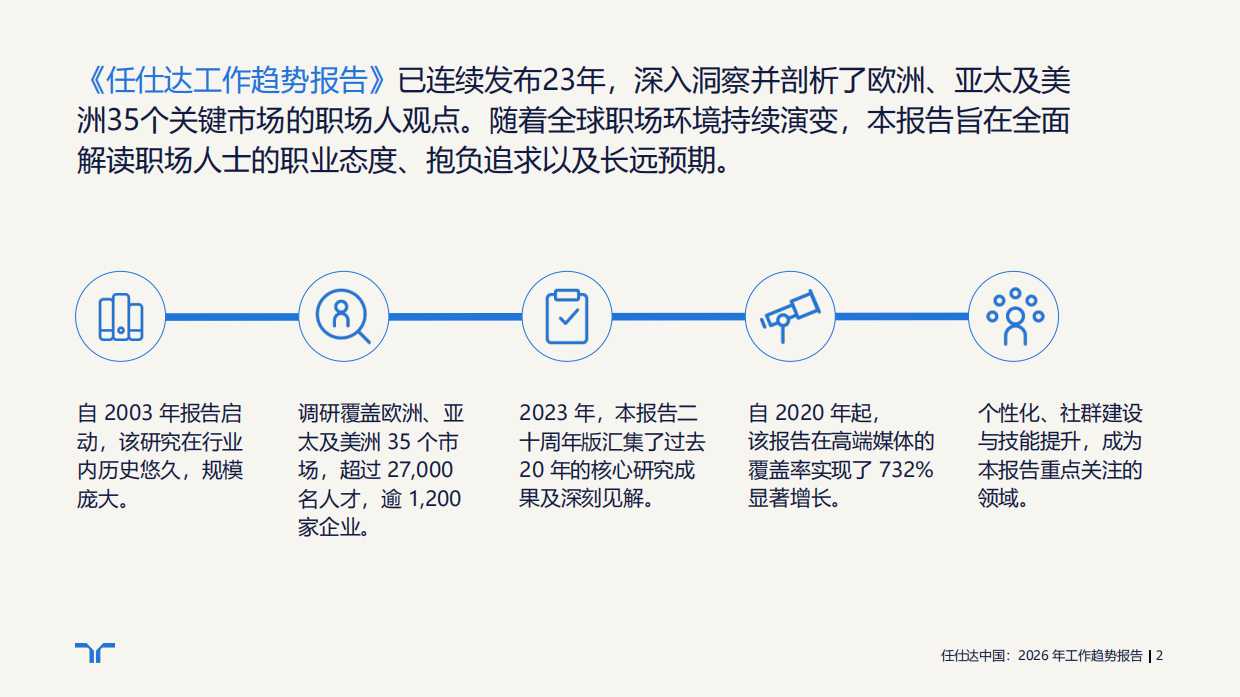 《任仕达工作趋势报告》已连续发布23年，深入洞察并剖析了欧洲、亚太及美洲35个关键市场的职场人观点。随着全球职场环境持续演变，本报告旨在全面解读职场人士的职业态度、抱负追求以及长远预期。

自 2003 年报告启动，该研究在行业内历史悠久，规模庞大。

调研覆盖欧洲、亚太及美洲 35 个市场，超过 27,000 名人才，逾 1,200 家企业。

2023 年，本报告二十周年版汇集了过去 20 年的核心研究成果及深刻见解。

自 2020 年起，该报告在高端媒体的覆盖率实现了 732% 显著增长。

个性化、社群建设与技能提升，成为本报告重点关注的领域。

任仕达中国：2026 年工作趋势报告 | 2